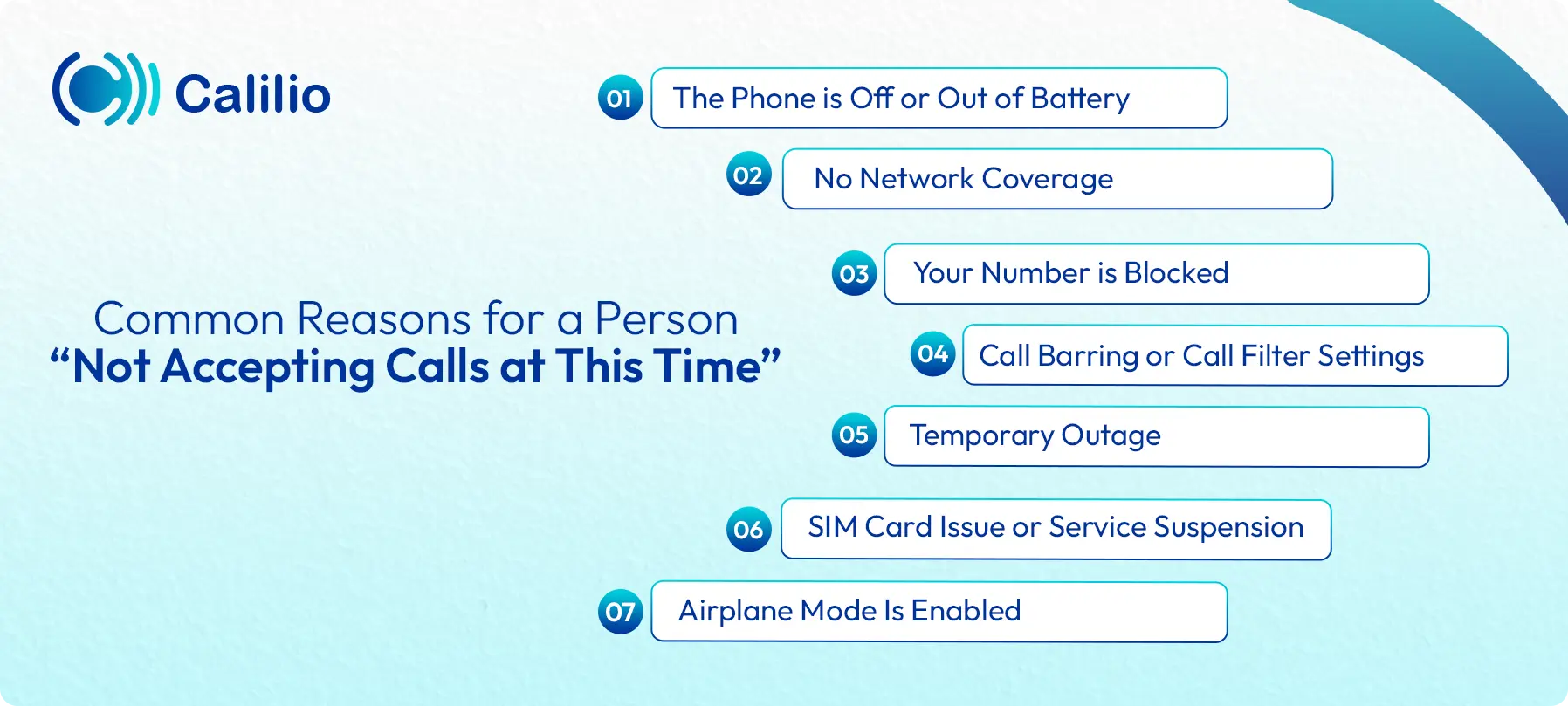 Calilio

Common Reasons for a Person
“Not Accepting Calls at This Time”

01 The Phone is Off or Out of Battery

02 No Network Coverage

03 Your Number is Blocked

04 Call Barring or Call Filter Settings

05 Temporary Outage

06 SIM Card Issue or Service Suspension

07 Airplane Mode Is Enabled